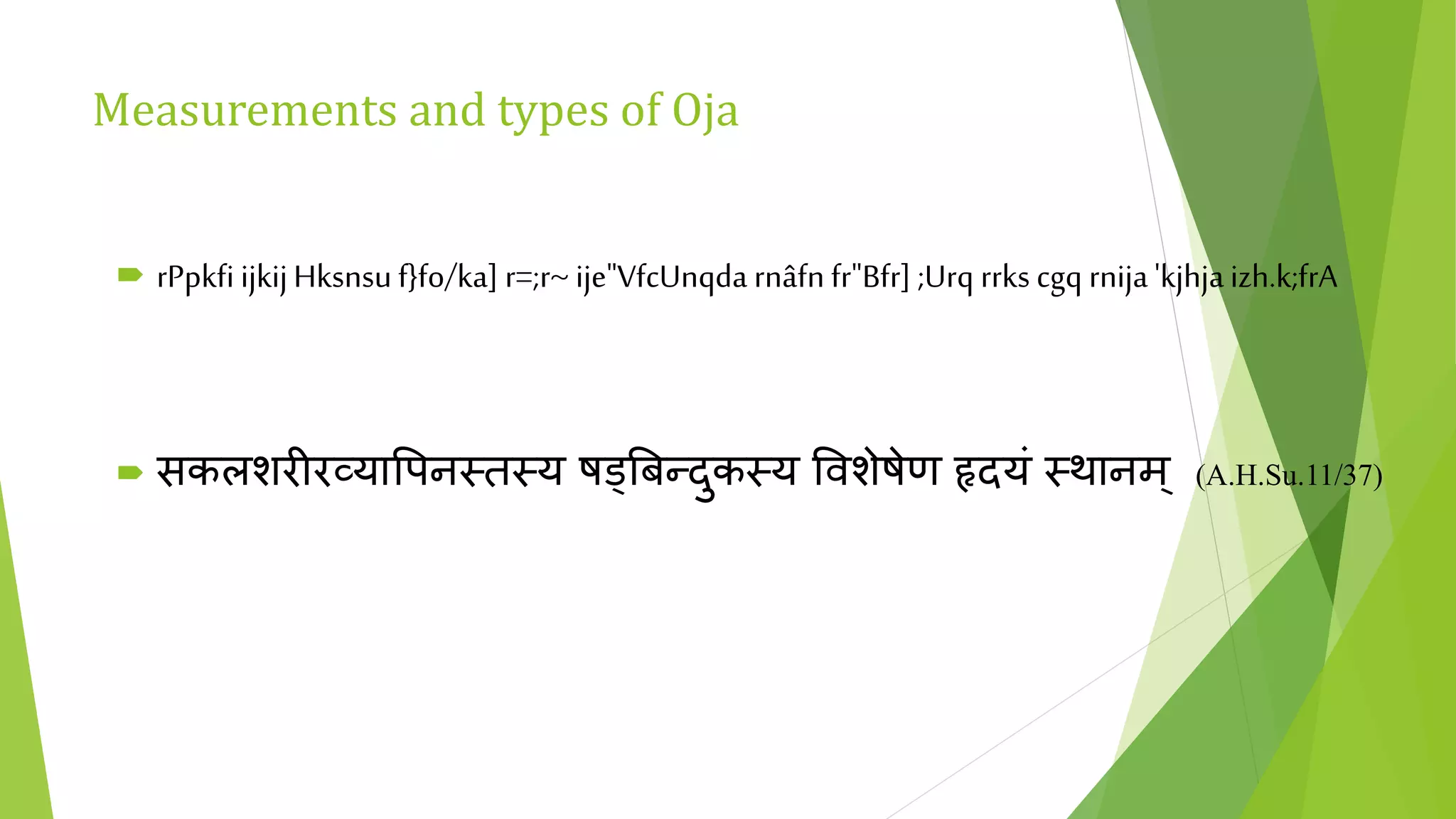 Measurements and types of Oja

rPpkfi ijkij Hksnsu f}fo/ka] r=;r~ ije"VfcUnqda rnâfn fr"Bfr] ;Urq rrks cgq rnija 'kjhja izh.k;frA

सकलशरीरव्यापिनस्तस्य षड्बिन्दुकस्य विशेषेण हृदयं स्थानम् (A.H.Su.11/37)